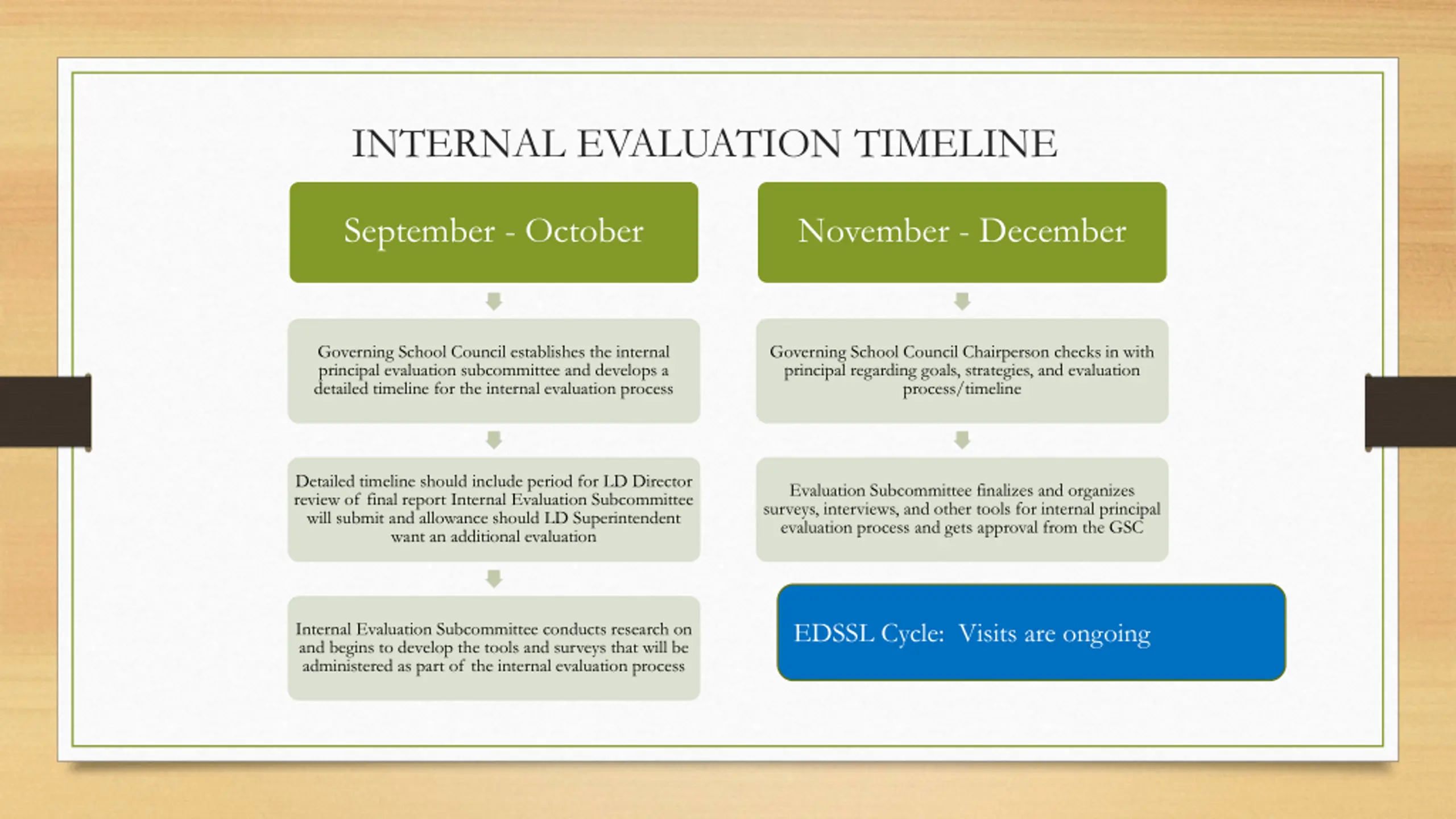 INTERNAL EVALUATION TIMELINE

September - October

Governing School Council establishes the internal principal evaluation subcommittee and develops a detailed timeline for the internal evaluation process

Detailed timeline should include period for LD Director review of final report Internal Evaluation Subcommittee will submit and allowance should LD Superintendent want an additional evaluation

Internal Evaluation Subcommittee conducts research on and begins to develop the tools and surveys that will be administered as part of the internal evaluation process

November - December

Governing School Council Chairperson checks in with principal regarding goals, strategies, and evaluation process/timeline

Evaluation Subcommittee finalizes and organizes surveys, interviews, and other tools for internal principal evaluation process and gets approval from the GSC

EDSSL Cycle: Visits are ongoing